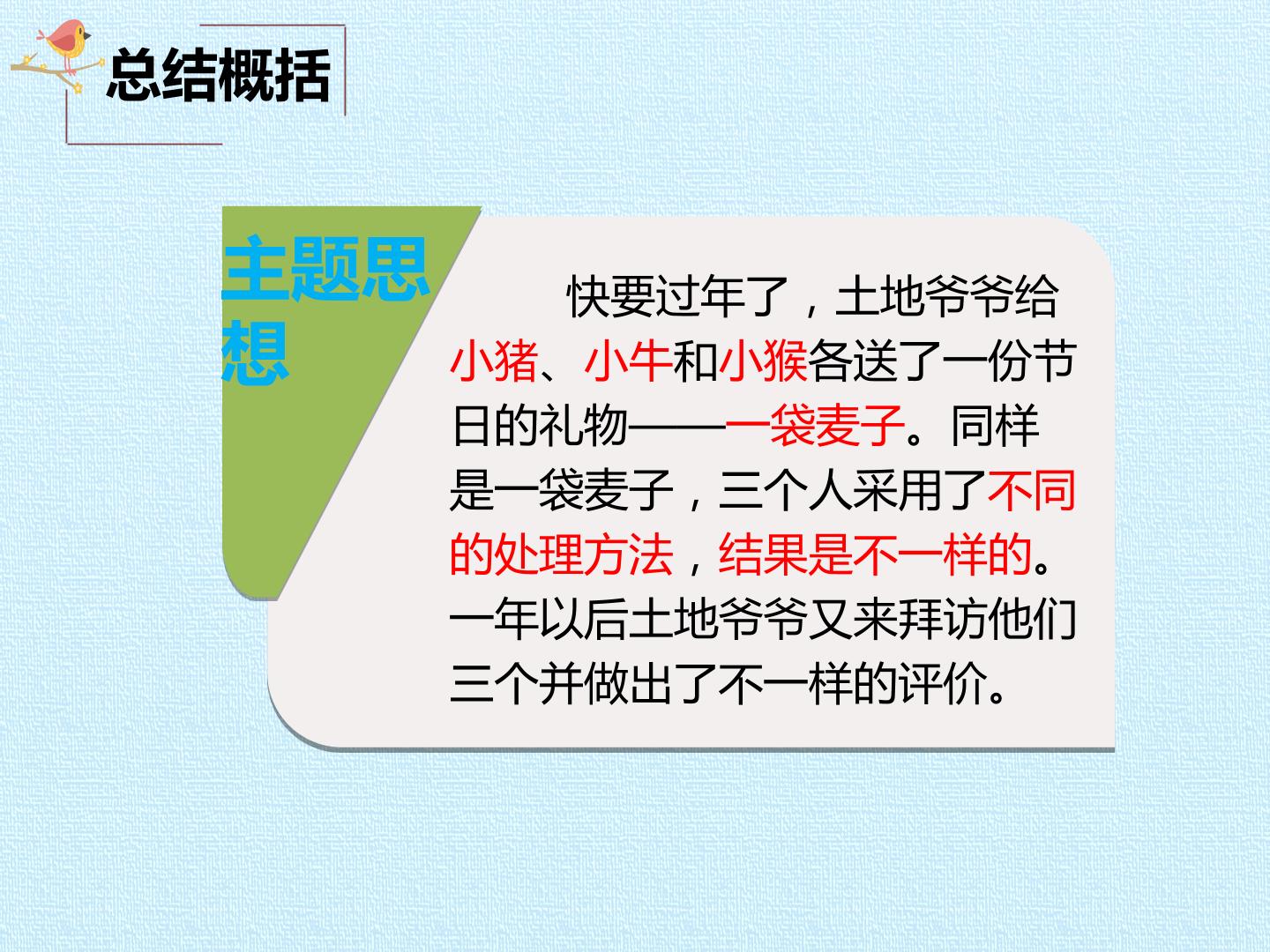 总结概括

主题思想

快要过年了，土地爷爷给小猪、小牛和小猴各送了一份节日的礼物——一袋麦子。同样是一袋麦子，三个人采用了不同的处理方法，结果是不一样的。一年以后土地爷爷又来拜访他们三个并做出了不一样的评价。